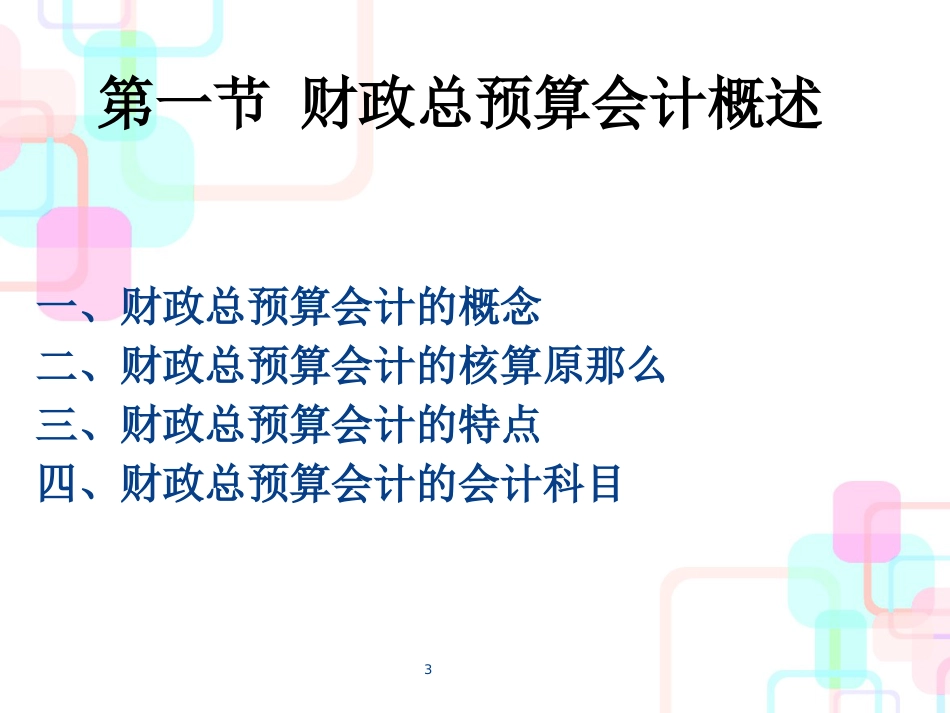 第一节 财政总预算会计概述

一、财政总预算会计的概念
二、财政总预算会计的核算原那么
三、财政总预算会计的特点
四、财政总预算会计的会计科目

3